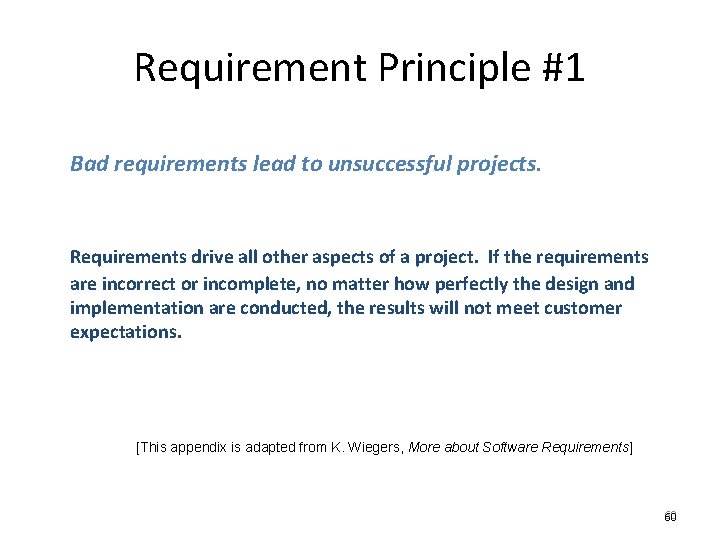 Requirement Principle #1

Bad requirements lead to unsuccessful projects.

Requirements drive all other aspects of a project. If the requirements are incorrect or incomplete, no matter how perfectly the design and implementation are conducted, the results will not meet customer expectations.

[This appendix is adapted from K. Wiegers, More about Software Requirements]

60